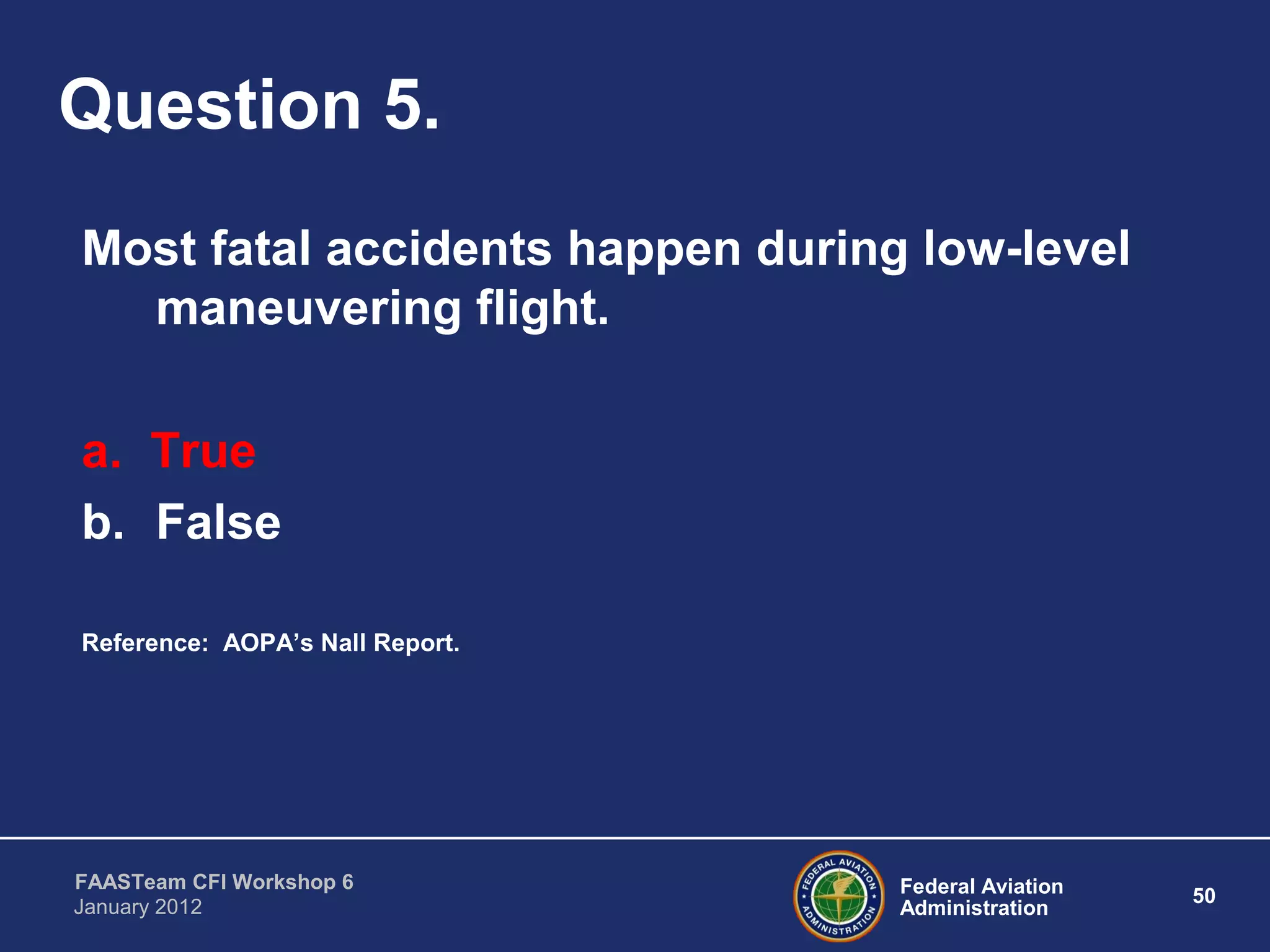 Question 5.

Most fatal accidents happen during low-level maneuvering flight.

a. True

b. False

Reference: AOPA's Nall Report.

FAASTeam CFI Workshop 6
January 2012

FEDERAL AVIATION ADMINISTRATION

Federal Aviation Administration

50